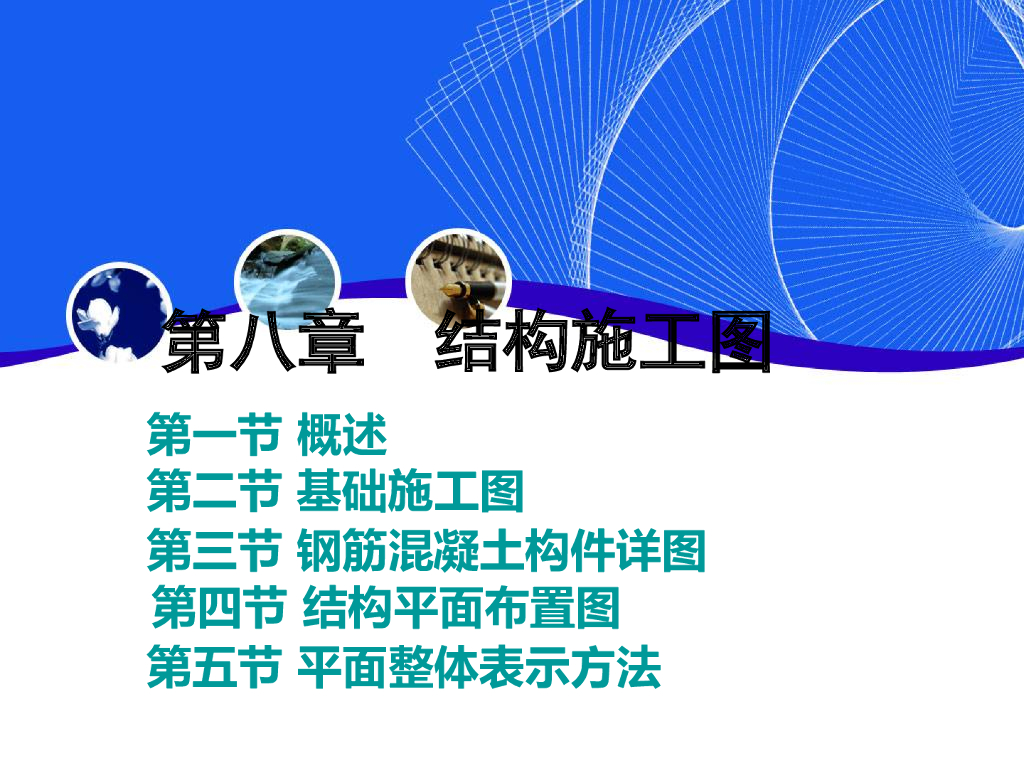 第八章　结构施工图

第一节 概述
第二节 基础施工图
第三节 钢筋混凝土构件详图
第四节 结构平面布置图
第五节 平面整体表示方法